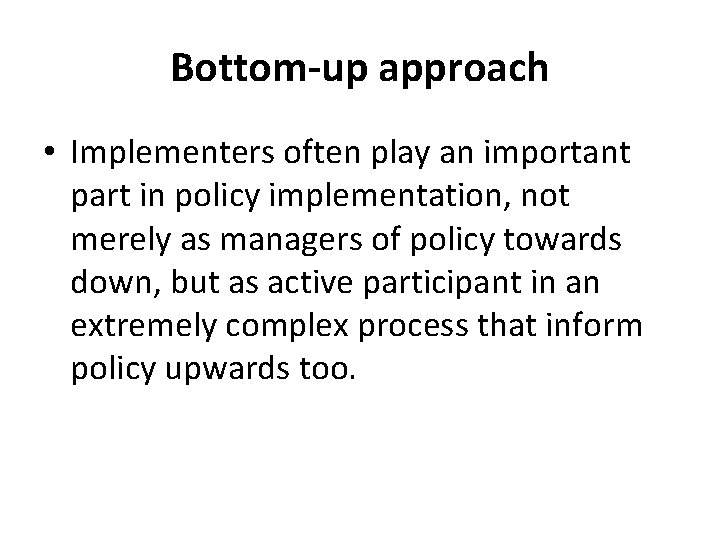 Bottom-up approach

• Implementers often play an important part in policy implementation, not merely as managers of policy towards down, but as active participant in an extremely complex process that inform policy upwards too.